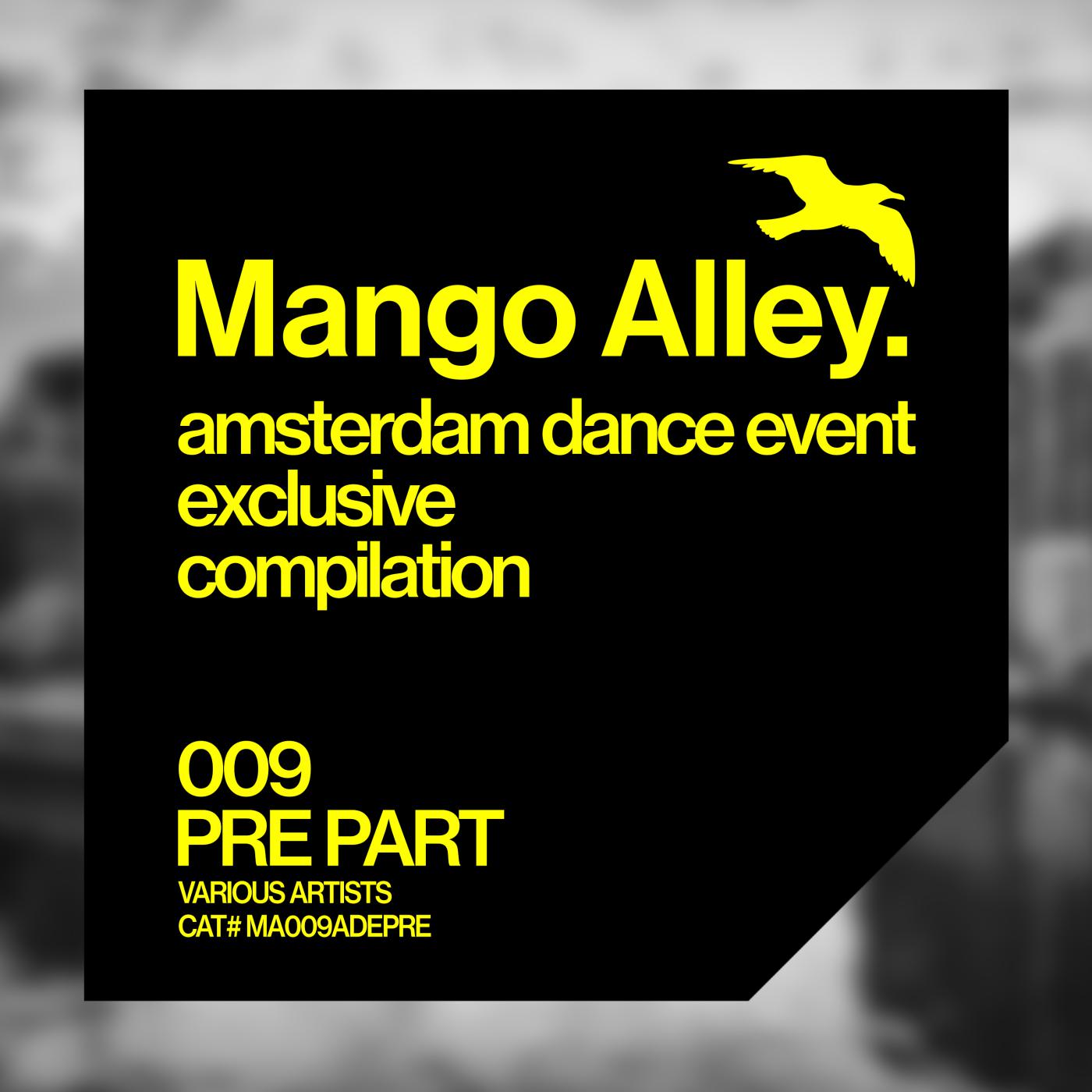 Mango Alley.

amsterdam dance event exclusive compilation

009
PRE PART
VARIOUS ARTISTS
CAT# MA009ADEPRE